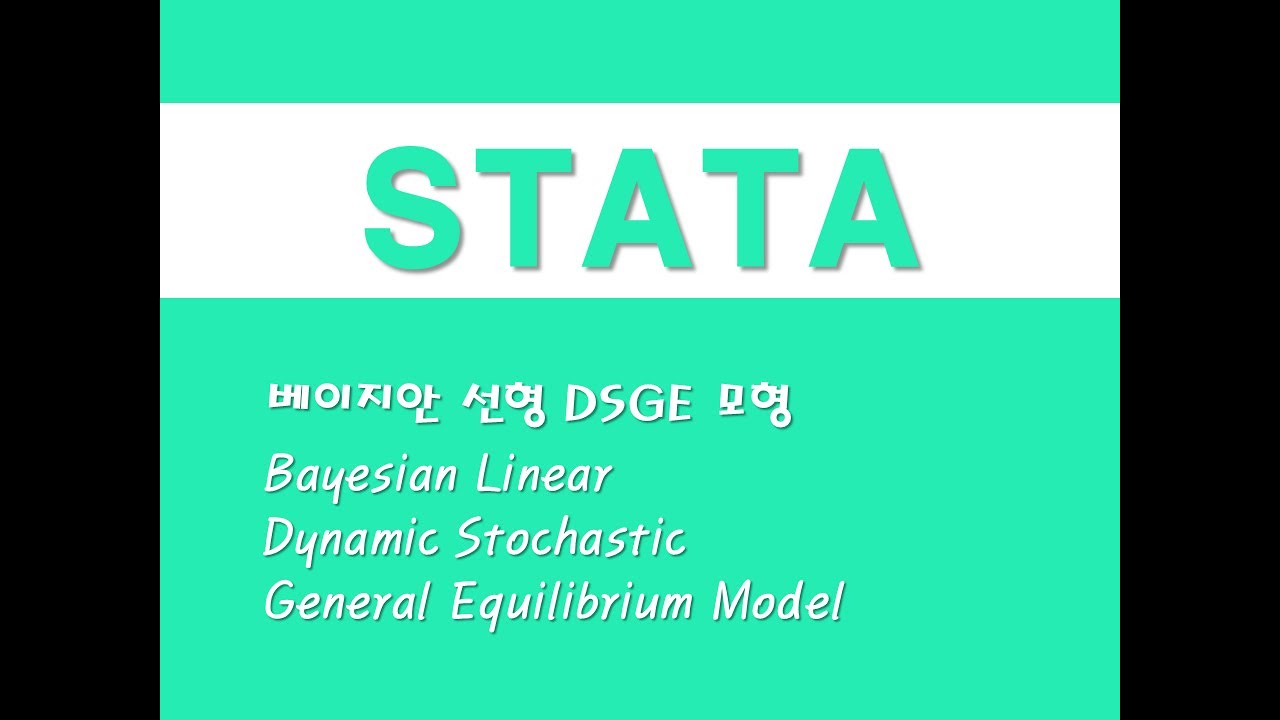 STATA

베이지안 선형 DSGE 모형

Bayesian Linear
Dynamic Stochastic
General Equilibrium Model